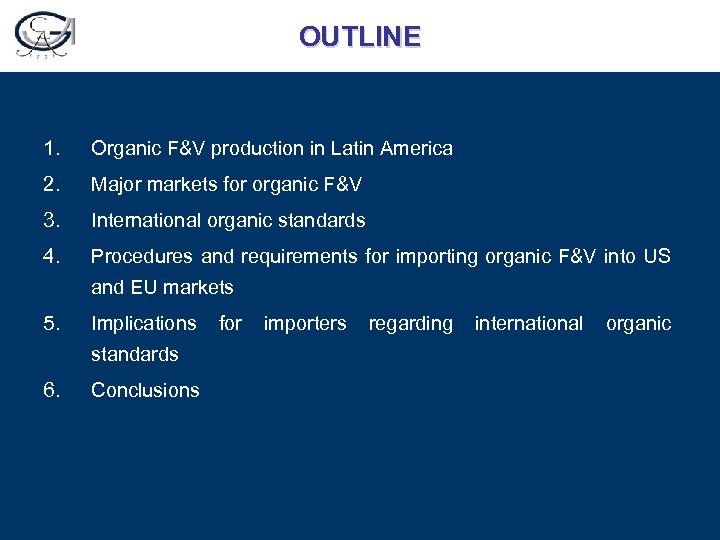 OUTLINE

1. Organic F&V production in Latin America
2. Major markets for organic F&V
3. International organic standards
4. Procedures and requirements for importing organic F&V into US and EU markets
5. Implications for importers regarding international organic standards
6. Conclusions